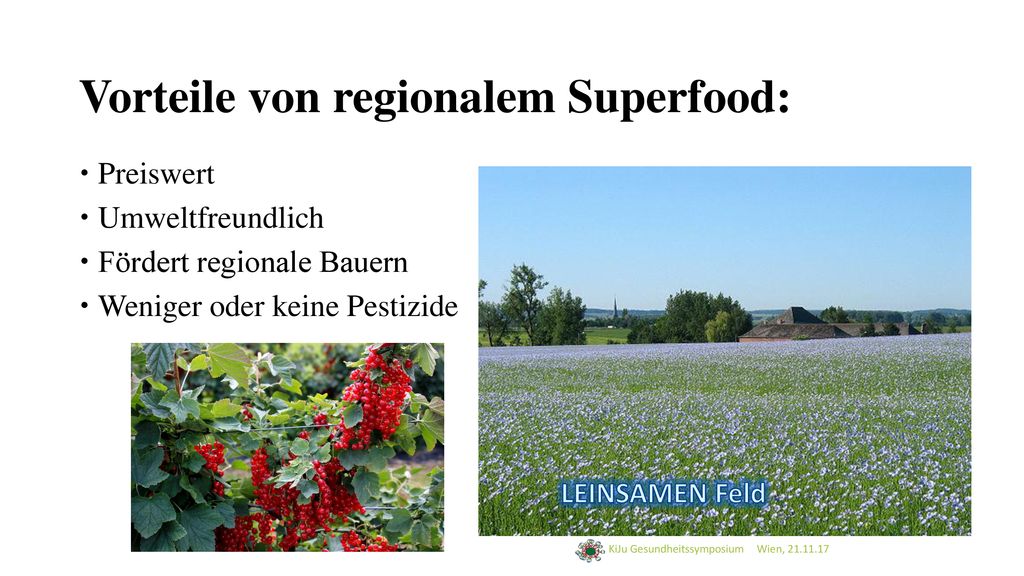 Vorteile von regionalem Superfood:

• Preiswert
• Umweltfreundlich
• Fördert regionale Bauern
• Weniger oder keine Pestizide

LEINSAMEN Feld

KiJu Gesundheitssymposium Wien, 21.11.17